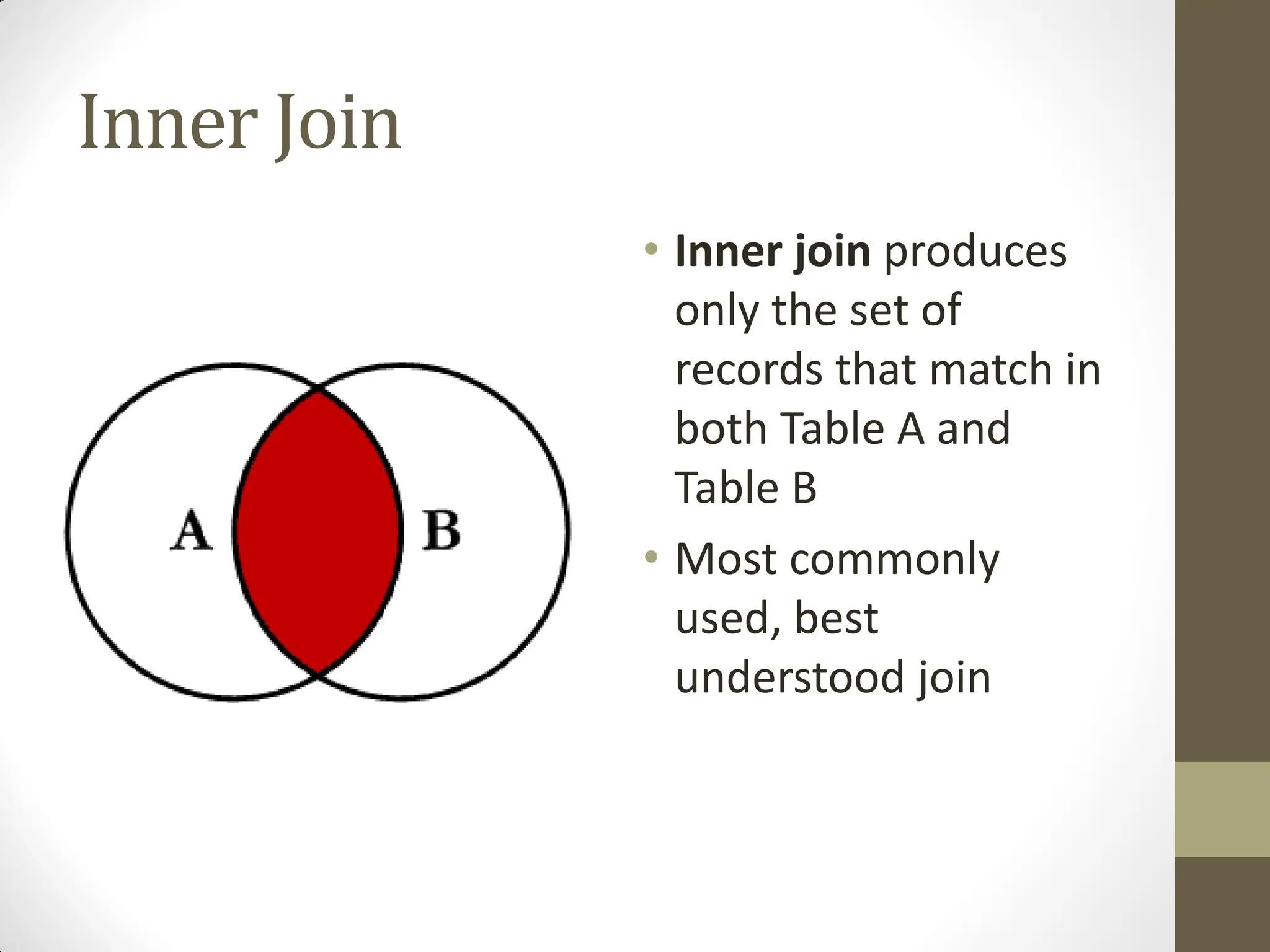 Inner Join

A

B

• Inner join produces only the set of records that match in both Table A and Table B

• Most commonly used, best understood join